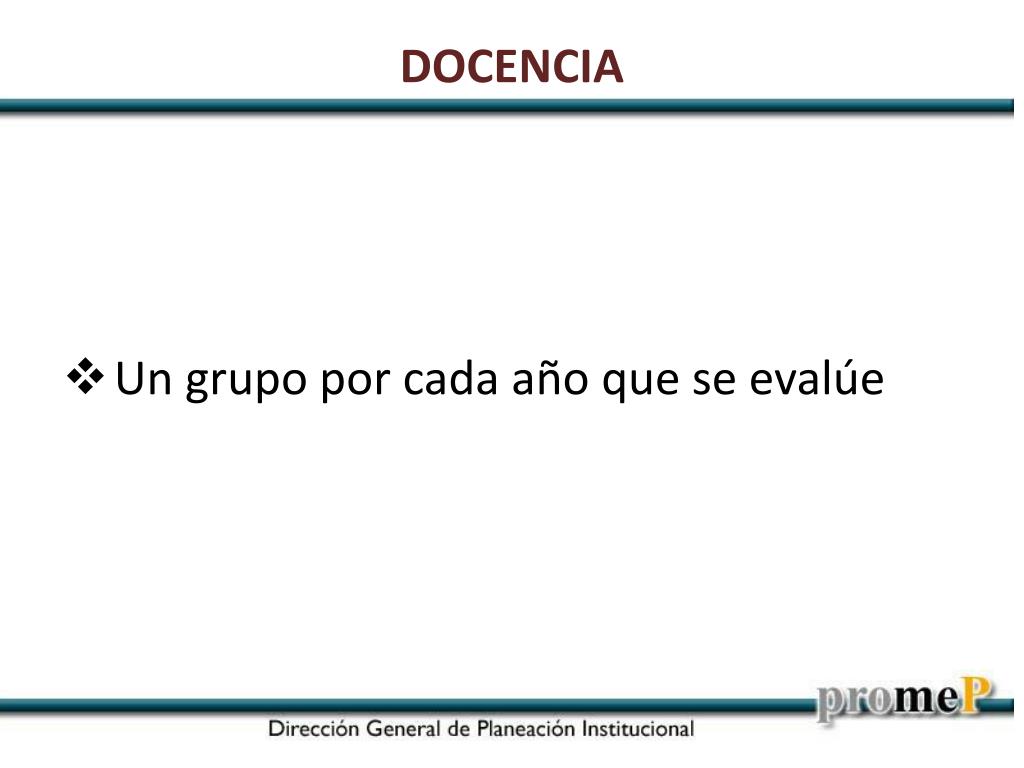 DOCENCIA

❖ Un grupo por cada año que se evalúe

promeP

Dirección General de Planeación Institucional